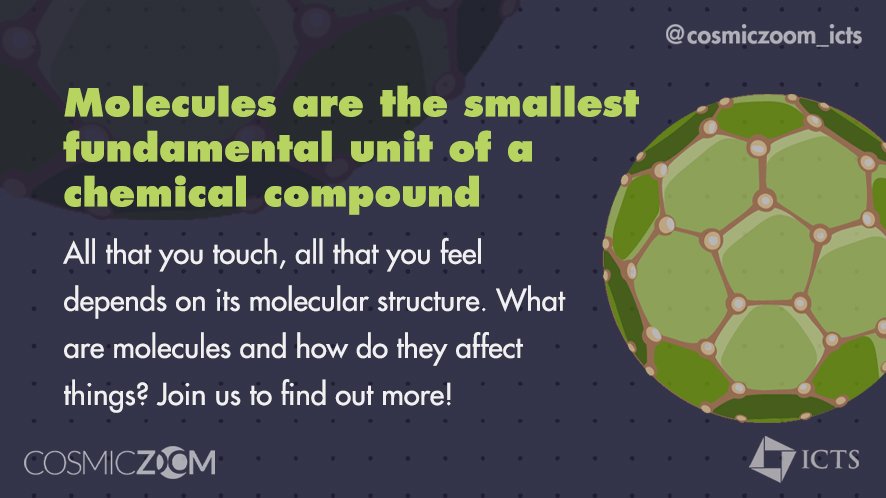 @cosmiczoom_icts

Molecules are the smallest fundamental unit of a chemical compound

All that you touch, all that you feel depends on its molecular structure. What are molecules and how do they affect things? Join us to find out more!

COSMICZOOM

ICTS